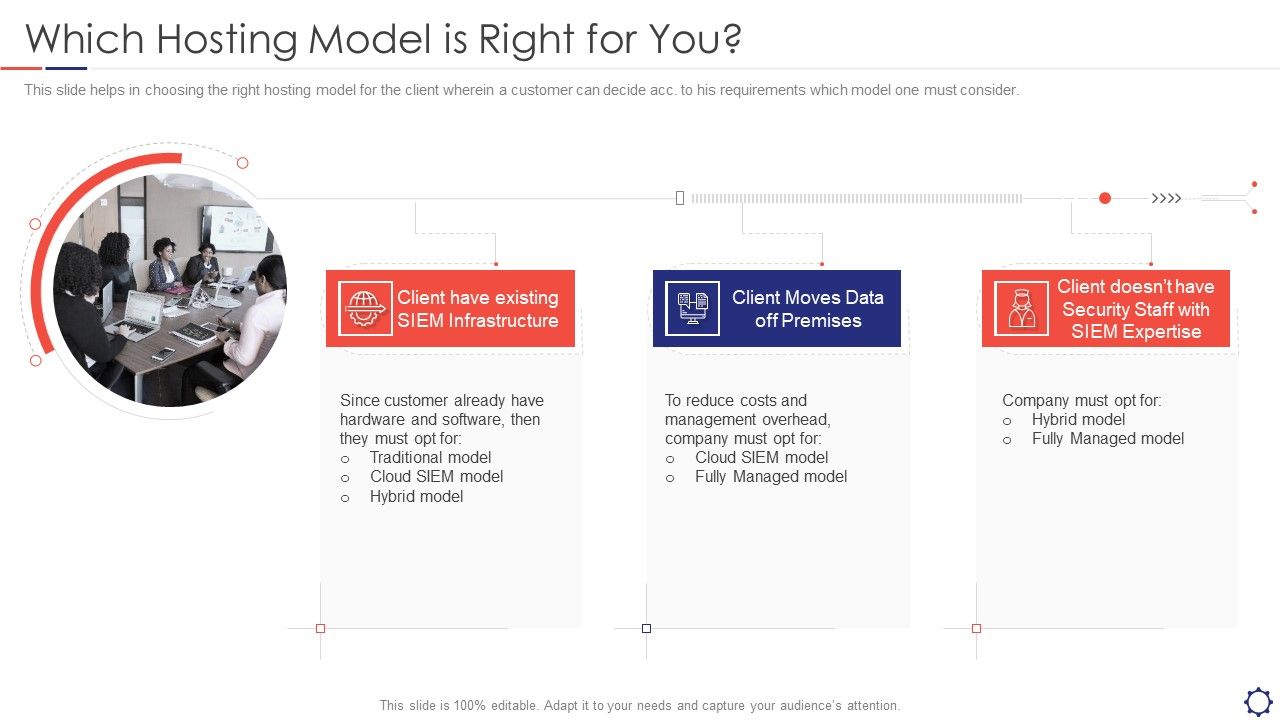 Which Hosting Model is Right for You?

This slide helps in choosing the right hosting model for the client wherein a customer can decide acc. to his requirements which model one must consider.

Client have existing SIEM Infrastructure

Since customer already have hardware and software, then they must opt for:
o Traditional model
o Cloud SIEM model
o Hybrid model

Client Moves Data off Premises

To reduce costs and management overhead, company must opt for:
o Cloud SIEM model
o Fully Managed model

Client doesn't have Security Staff with SIEM Expertise

Company must opt for:
o Hybrid model
o Fully Managed model

This slide is 100% editable. Adapt it to your needs and capture your audience's attention.